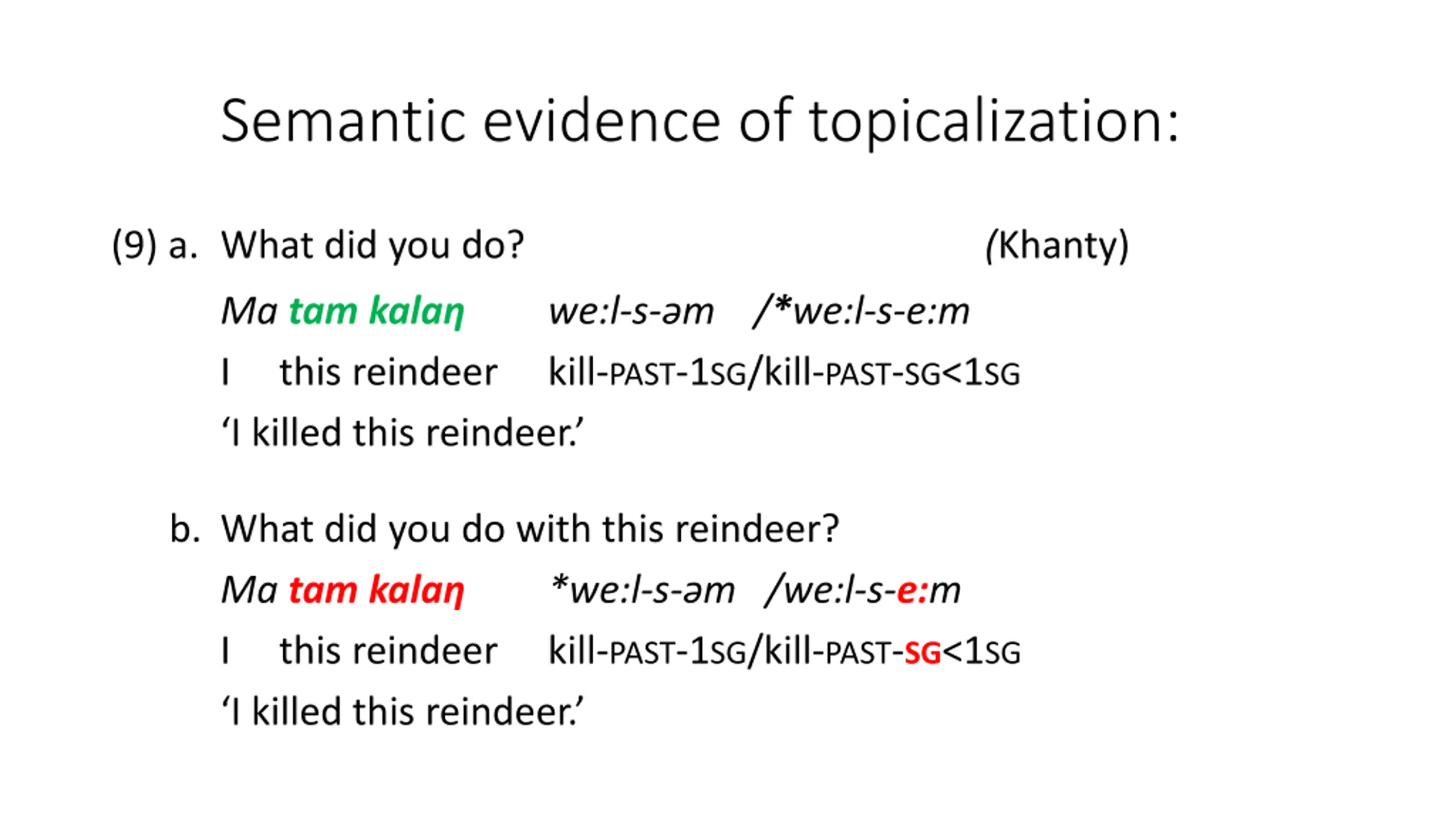 Semantic evidence of topicalization:

(9) a. What did you do? (Khanty)

Ma tam kalaŋ we:l-s-əm /*we:l-s-e:m

I this reindeer kill-PAST-1SG/kill-PAST-SG<1SG

‘I killed this reindeer.’

b. What did you do with this reindeer?

Ma tam kalaŋ *we:l-s-əm /we:l-s-e:m

I this reindeer kill-PAST-1SG/kill-PAST-SG<1SG

‘I killed this reindeer.’